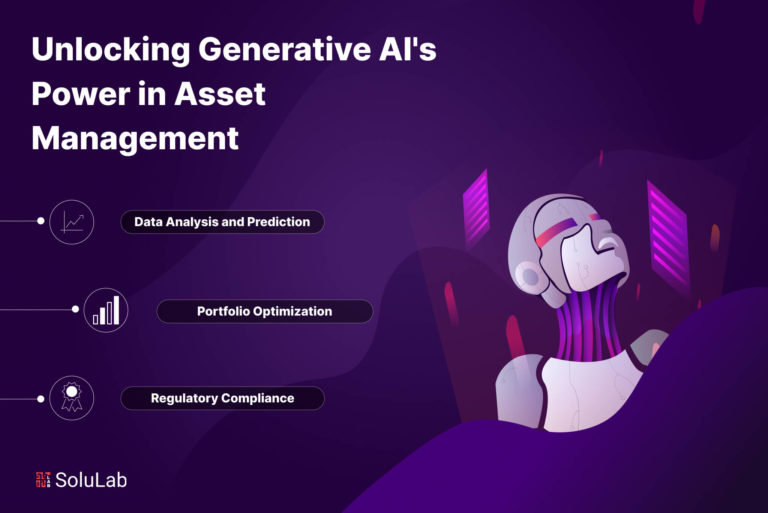 Unlocking Generative AI's Power in Asset Management

Data Analysis and Prediction

Portfolio Optimization

Regulatory Compliance

SoluLab